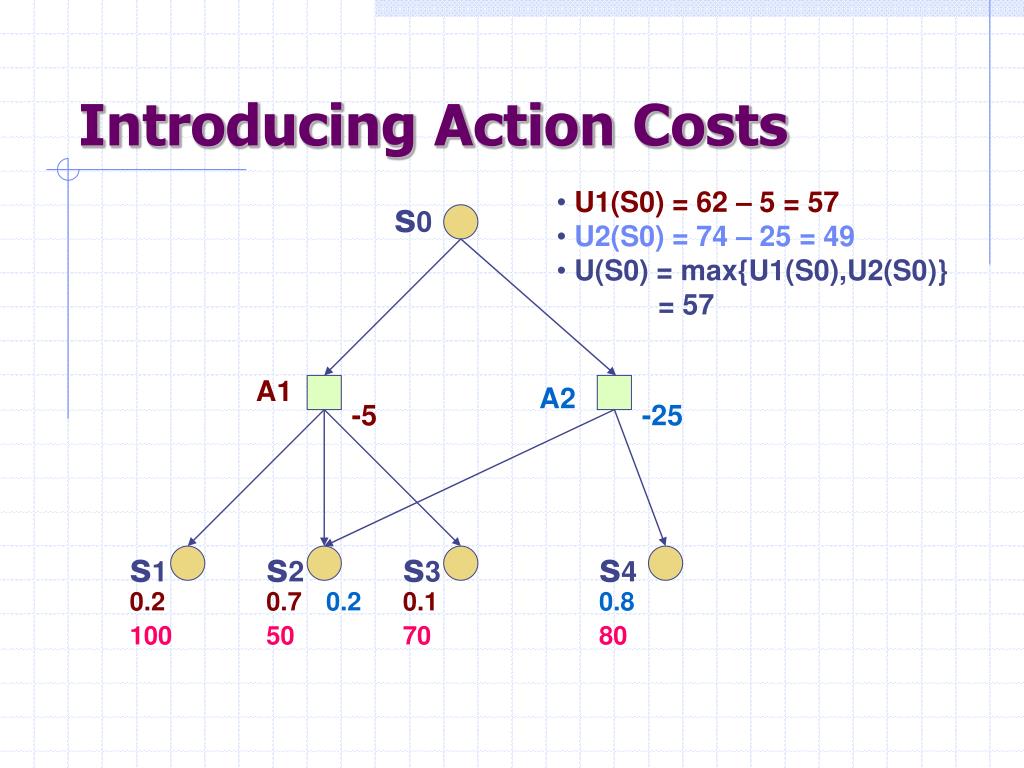 Introducing Action Costs

S0

• U1(S0) = 62 – 5 = 57
• U2(S0) = 74 – 25 = 49
• U(S0) = max{U1(S0),U2(S0)} = 57

A1
-5

A2
-25

S1
0.2
100

S2
0.7 0.2
50

S3
0.1
70

S4
0.8
80